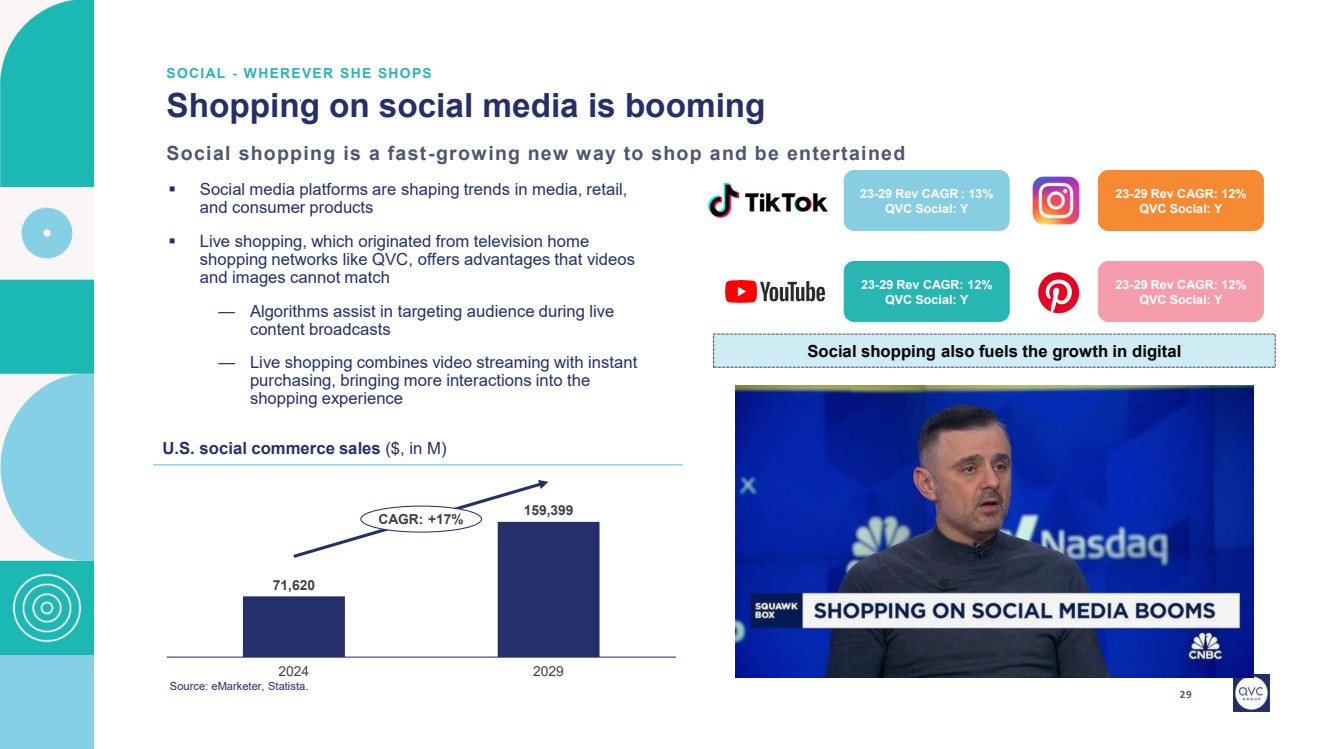 SOCIAL - WHEREVER SHE SHOPS

Shopping on social media is booming

Social shopping is a fast-growing new way to shop and be entertained

▪ Social media platforms are shaping trends in media, retail, and consumer products

▪ Live shopping, which originated from television home shopping networks like QVC, offers advantages that videos and images cannot match

— Algorithms assist in targeting audience during live content broadcasts

— Live shopping combines video streaming with instant purchasing, bringing more interactions into the shopping experience

U.S. social commerce sales ($, in M)

CAGR: +17%

71,620

159,399

2024

2029

Source: eMarketer, Statista.

TikTok

23-29 Rev CAGR : 13%
QVC Social: Y

23-29 Rev CAGR: 12%
QVC Social: Y

YouTube

23-29 Rev CAGR: 12%
QVC Social: Y

23-29 Rev CAGR: 12%
QVC Social: Y

Social shopping also fuels the growth in digital

Nasdaq

SQUAWK BOX

SHOPPING ON SOCIAL MEDIA BOOMS

CNBC

29

QVC GROUP